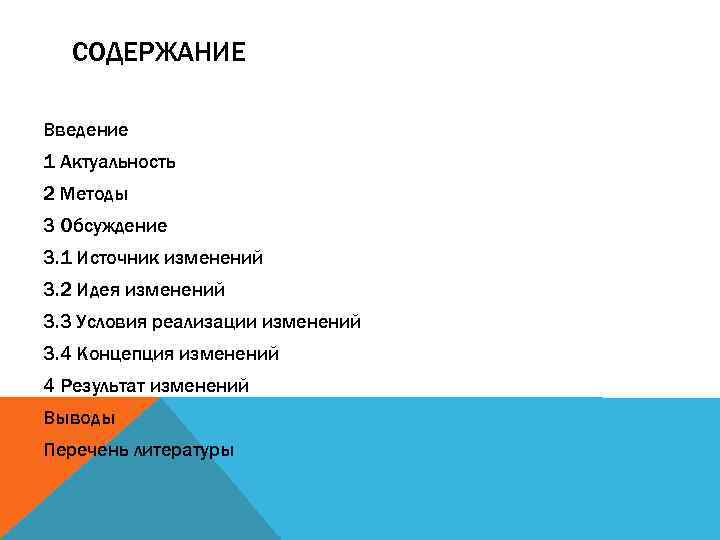 СОДЕРЖАНИЕ

Введение

1 Актуальность

2 Методы

3 Обсуждение

3.1 Источник изменений

3.2 Идея изменений

3.3 Условия реализации изменений

3.4 Концепция изменений

4 Результат изменений

Выводы

Перечень литературы